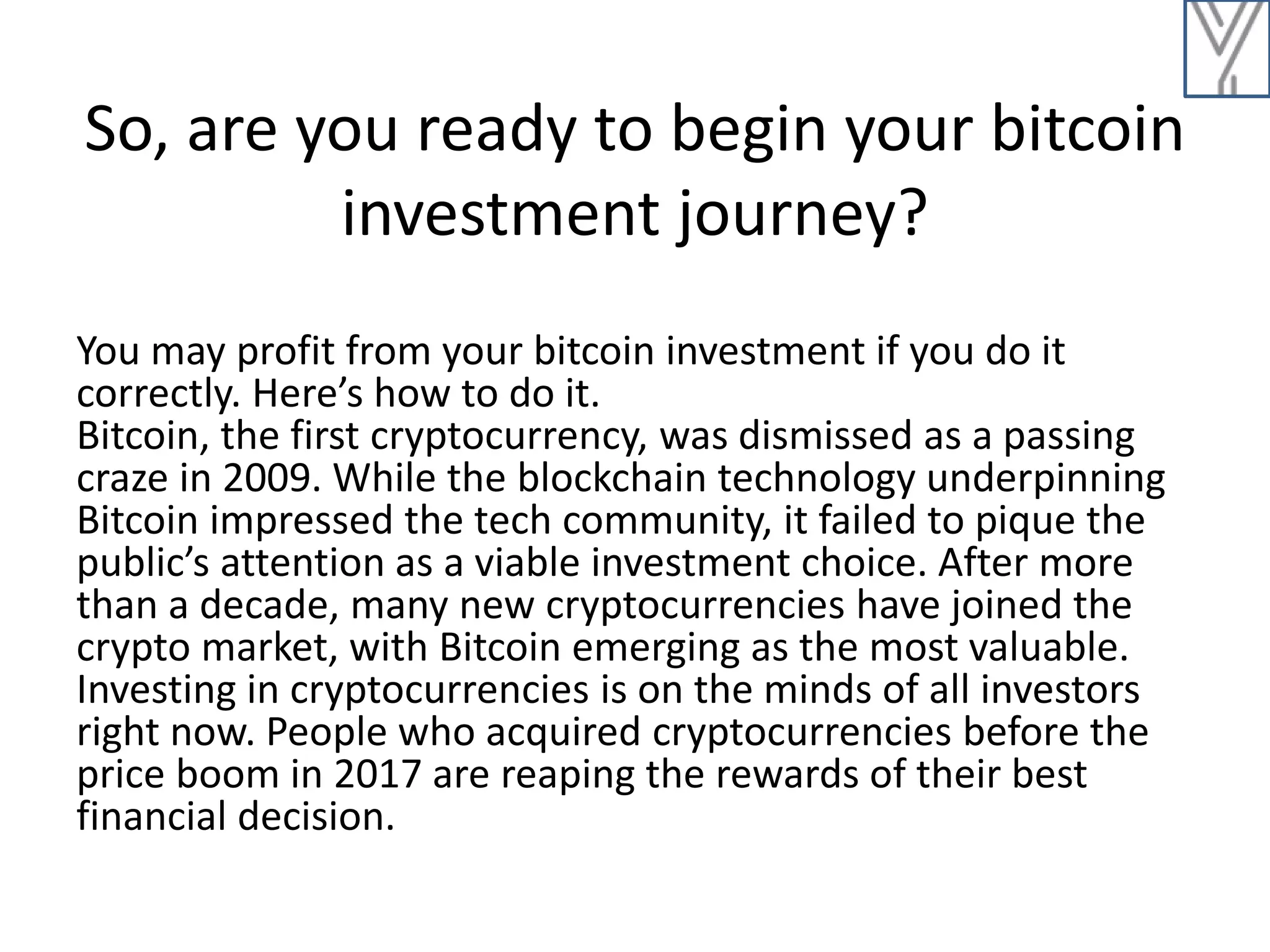 So, are you ready to begin your bitcoin investment journey?

You may profit from your bitcoin investment if you do it correctly. Here’s how to do it.
Bitcoin, the first cryptocurrency, was dismissed as a passing craze in 2009. While the blockchain technology underpinning Bitcoin impressed the tech community, it failed to pique the public’s attention as a viable investment choice. After more than a decade, many new cryptocurrencies have joined the crypto market, with Bitcoin emerging as the most valuable. Investing in cryptocurrencies is on the minds of all investors right now. People who acquired cryptocurrencies before the price boom in 2017 are reaping the rewards of their best financial decision.